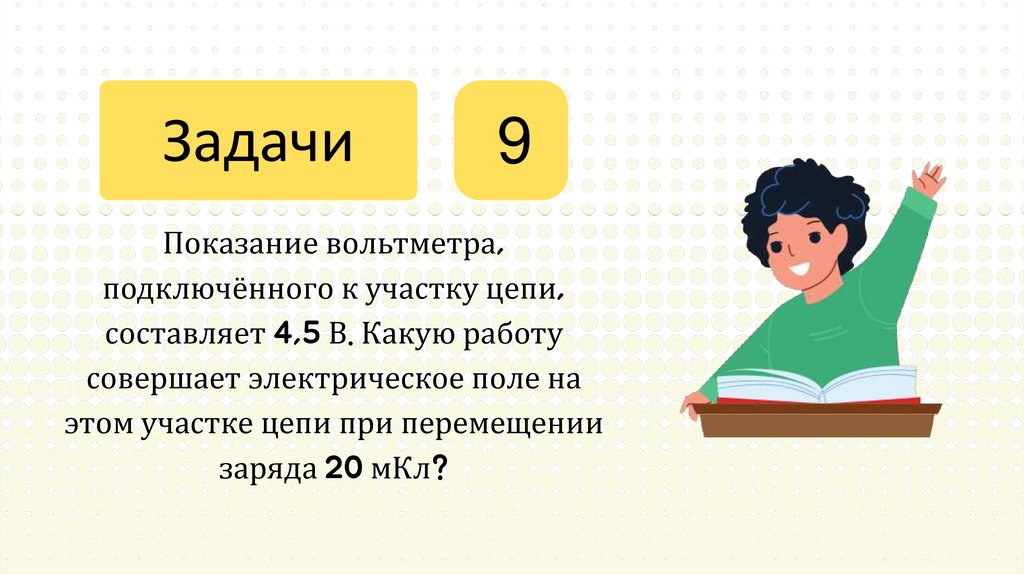 Задачи

9

Показание вольтметра, подключённого к участку цепи, составляет 4,5 В. Какую работу совершает электрическое поле на этом участке цепи при перемещении заряда 20 мКл?